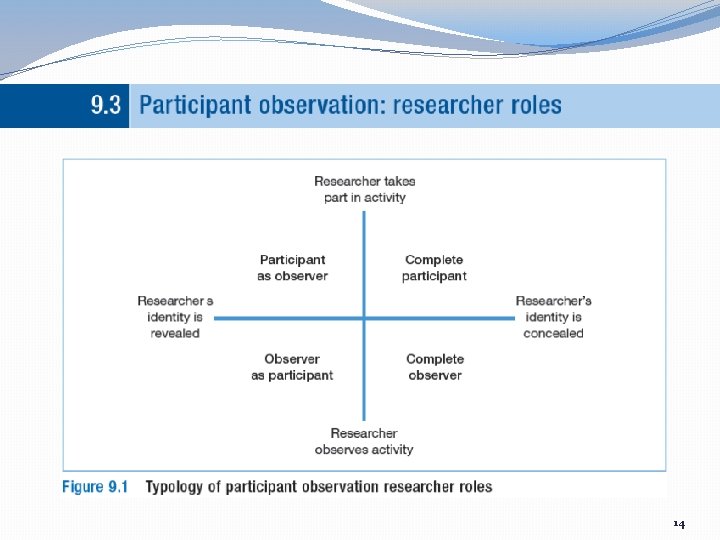 9.3 Participant observation: researcher roles

Researcher takes part in activity

Participant as observer

Complete participant

Researcher's identity is revealed

Researcher's identity is concealed

Observer as participant

Complete observer

Researcher observes activity

Figure 9.1 Typology of participant observation researcher roles

14